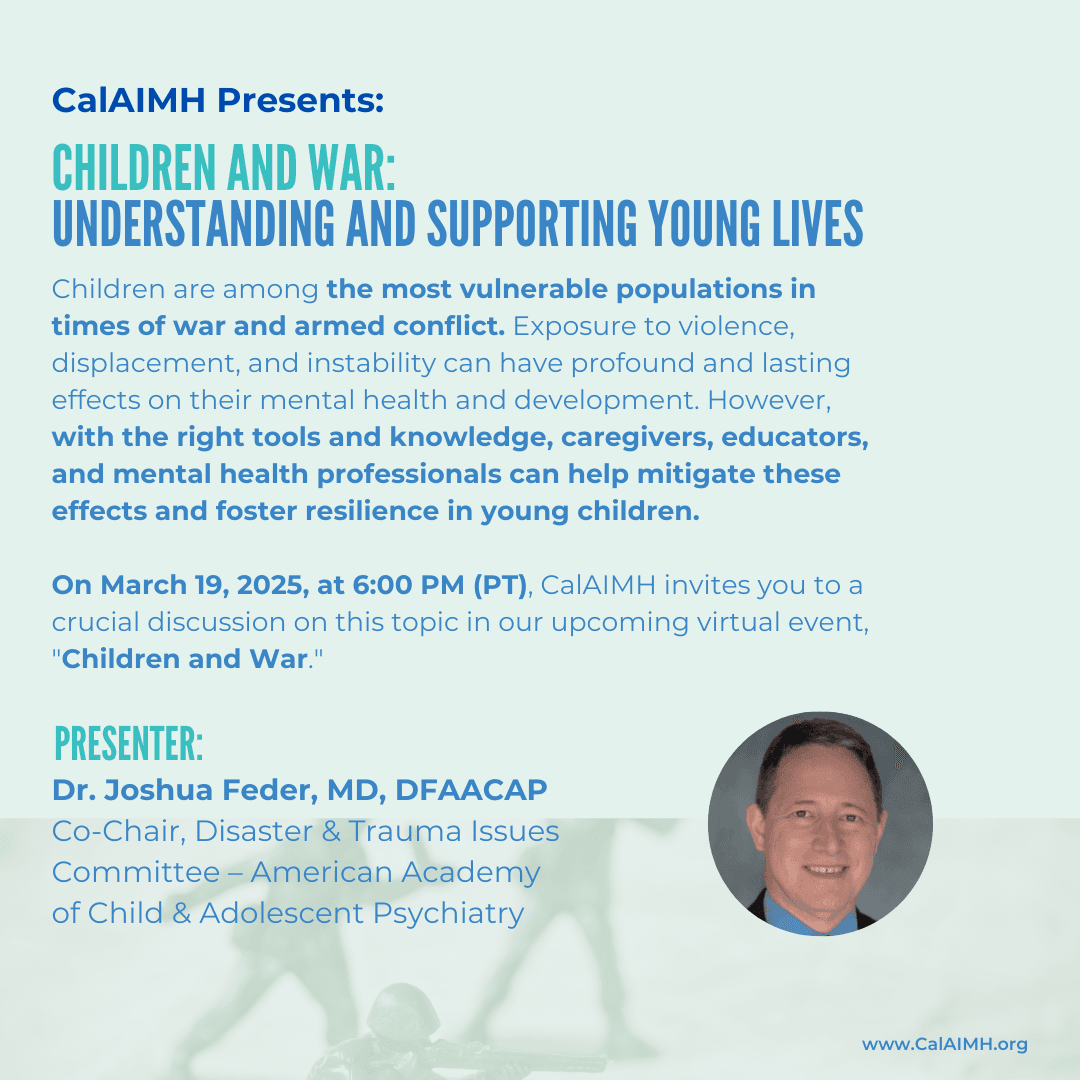 CalAIMH Presents:

CHILDREN AND WAR:
UNDERSTANDING AND SUPPORTING YOUNG LIVES

Children are among the most vulnerable populations in times of war and armed conflict. Exposure to violence, displacement, and instability can have profound and lasting effects on their mental health and development. However, with the right tools and knowledge, caregivers, educators, and mental health professionals can help mitigate these effects and foster resilience in young children.

On March 19, 2025, at 6:00 PM (PT), CalAIMH invites you to a crucial discussion on this topic in our upcoming virtual event, "Children and War."

PRESENTER:
Dr. Joshua Feder, MD, DFAACAP
Co-Chair, Disaster & Trauma Issues Committee – American Academy of Child & Adolescent Psychiatry

www.CalAIMH.org